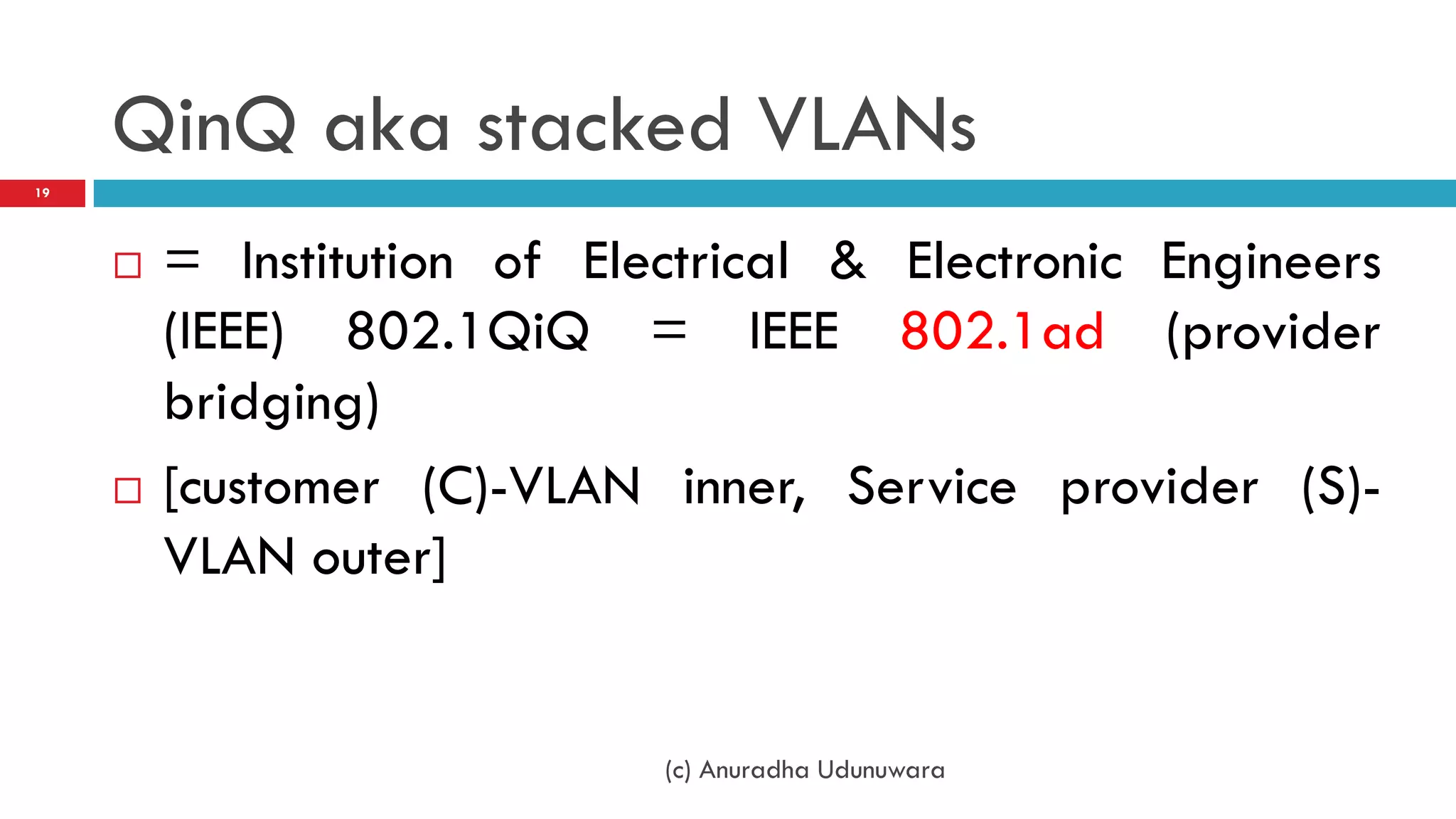 QinQ aka stacked VLANs

19

□ = Institution of Electrical & Electronic Engineers (IEEE) 802.1QiQ = IEEE 802.1ad (provider bridging)

□ [customer (C)-VLAN inner, Service provider (S)-VLAN outer]

(c) Anuradha Udunuwara